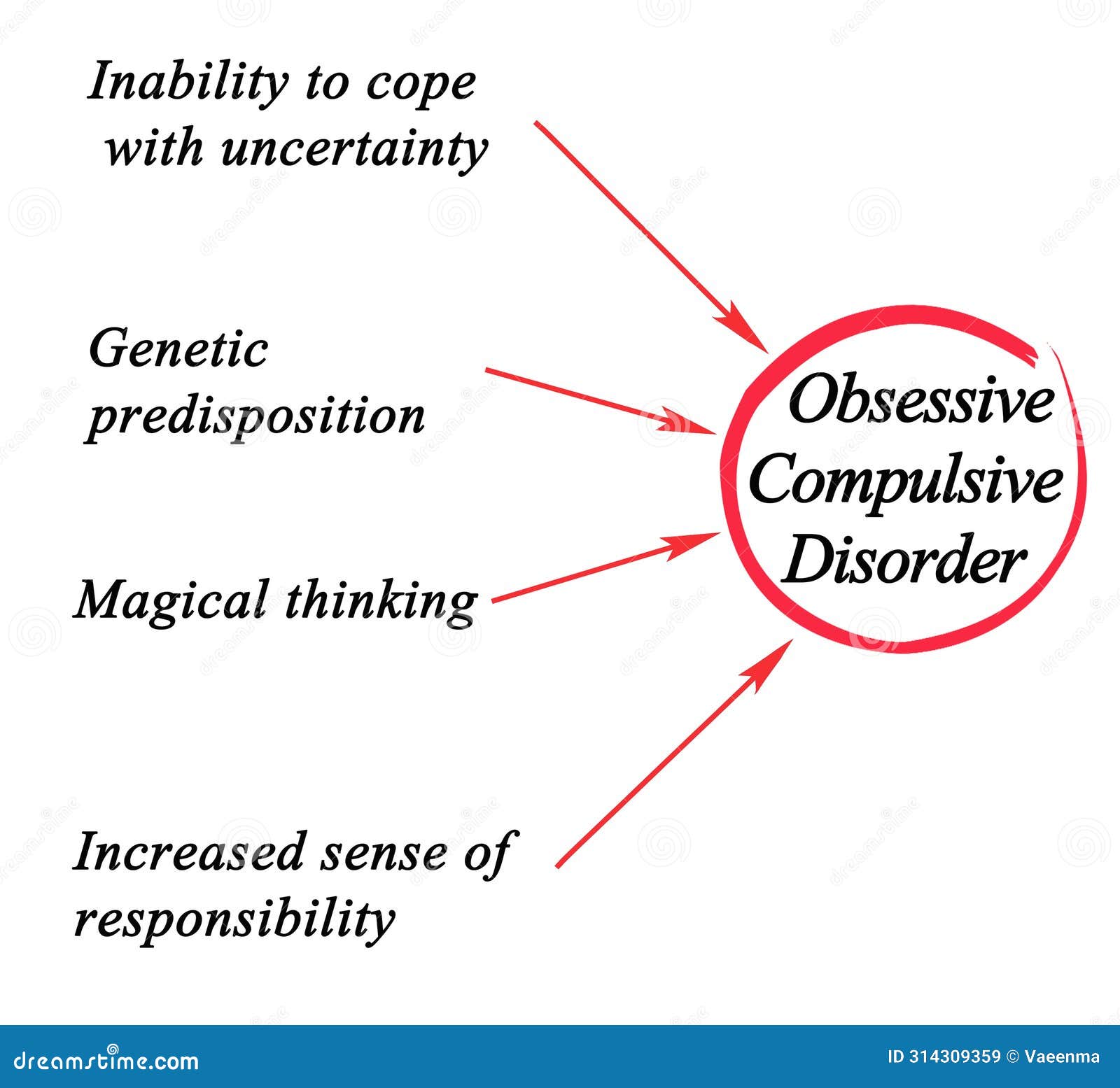 Inability to cope with uncertainty

Genetic predisposition

Magical thinking

Increased sense of responsibility

Obsessive Compulsive Disorder

dreamstime.com

ID 314309359 © Vaeenma